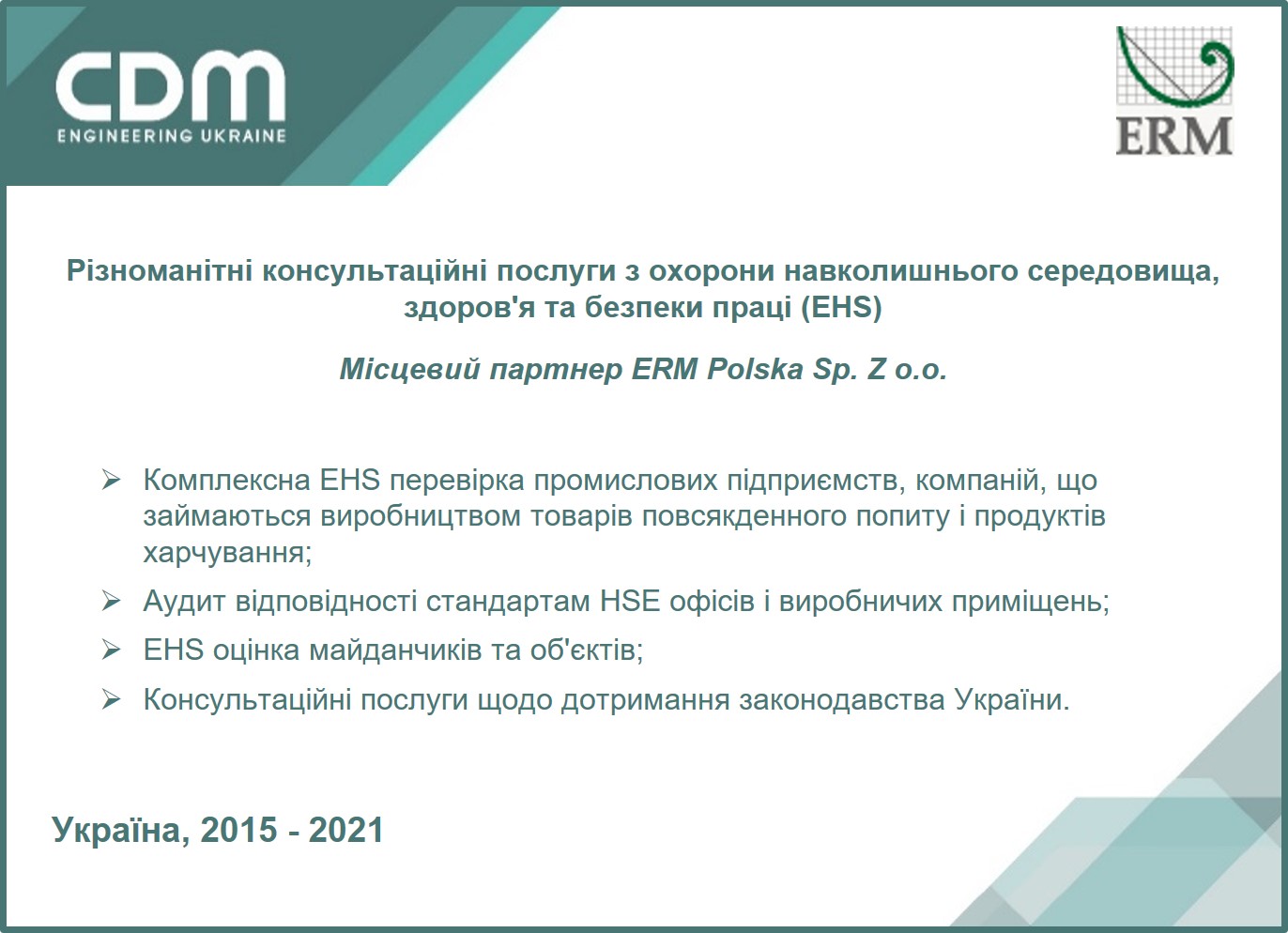 CDM
ENGINEERING UKRAINE

ERM

Різноманітні консультаційні послуги з охорони навколишнього середовища, здоров'я та безпеки праці (EHS)

Місцевий партнер ERM Polska Sp. Z o.o.

➢ Комплексна EHS перевірка промислових підприємств, компаній, що займаються виробництвом товарів повсякденного попиту і продуктів харчування;

➢ Аудит відповідності стандартам HSE офісів і виробничих приміщень;

➢ EHS оцінка майданчиків та об'єктів;

➢ Консультаційні послуги щодо дотримання законодавства України.

Україна, 2015 - 2021